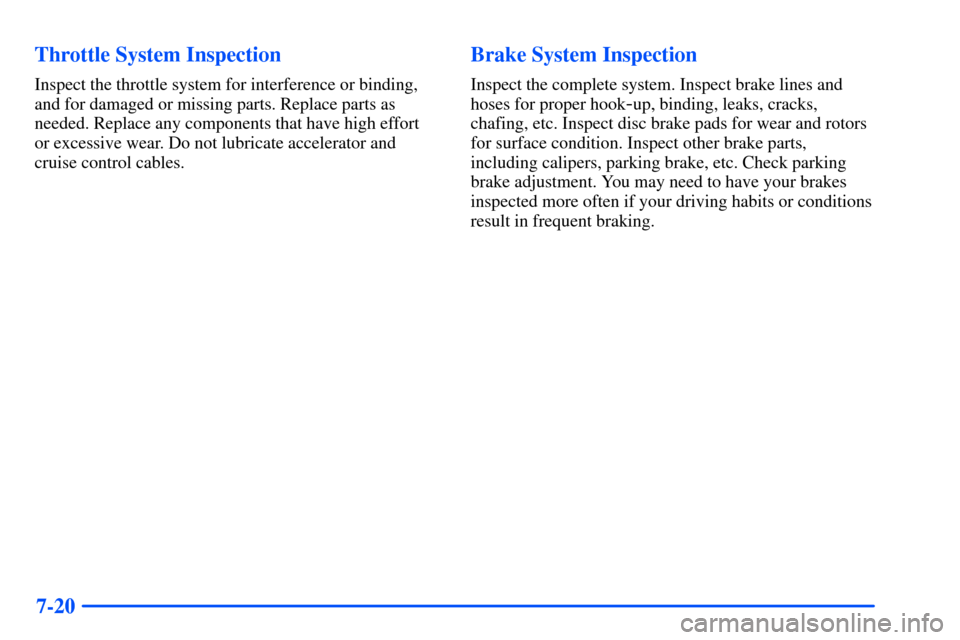 Throttle System Inspection

Inspect the throttle system for interference or binding, and for damaged or missing parts. Replace parts as needed. Replace any components that have high effort or excessive wear. Do not lubricate accelerator and cruise control cables.

Brake System Inspection

Inspect the complete system. Inspect brake lines and hoses for proper hook-up, binding, leaks, cracks, chafing, etc. Inspect disc brake pads for wear and rotors for surface condition. Inspect other brake parts, including calipers, parking brake, etc. Check parking brake adjustment. You may need to have your brakes inspected more often if your driving habits or conditions result in frequent braking.

7-20

carmanualsonline.info